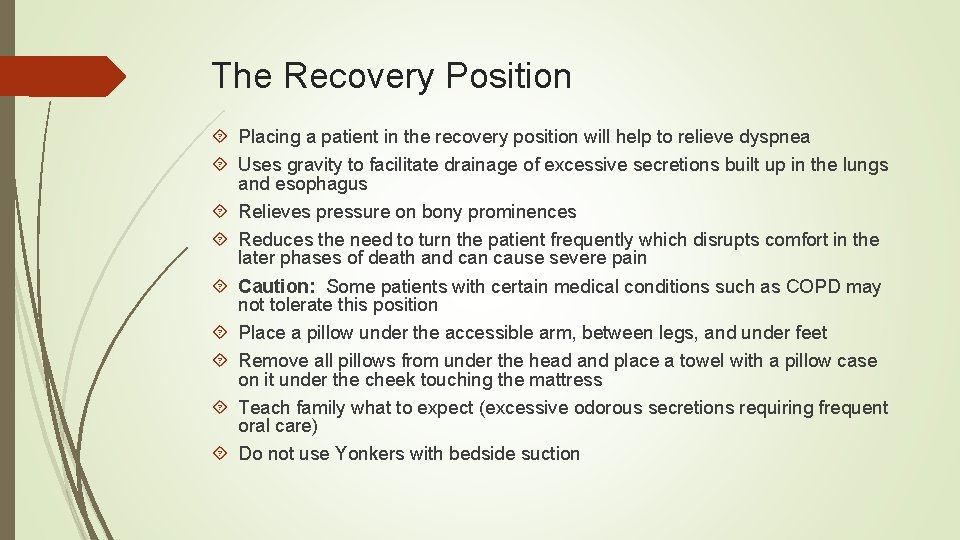 The Recovery Position

Placing a patient in the recovery position will help to relieve dyspnea

Uses gravity to facilitate drainage of excessive secretions built up in the lungs and esophagus

Relieves pressure on bony prominences

Reduces the need to turn the patient frequently which disrupts comfort in the later phases of death and can cause severe pain

Caution: Some patients with certain medical conditions such as COPD may not tolerate this position

Place a pillow under the accessible arm, between legs, and under feet

Remove all pillows from under the head and place a towel with a pillow case on it under the cheek touching the mattress

Teach family what to expect (excessive odorous secretions requiring frequent oral care)

Do not use Yonkers with bedside suction